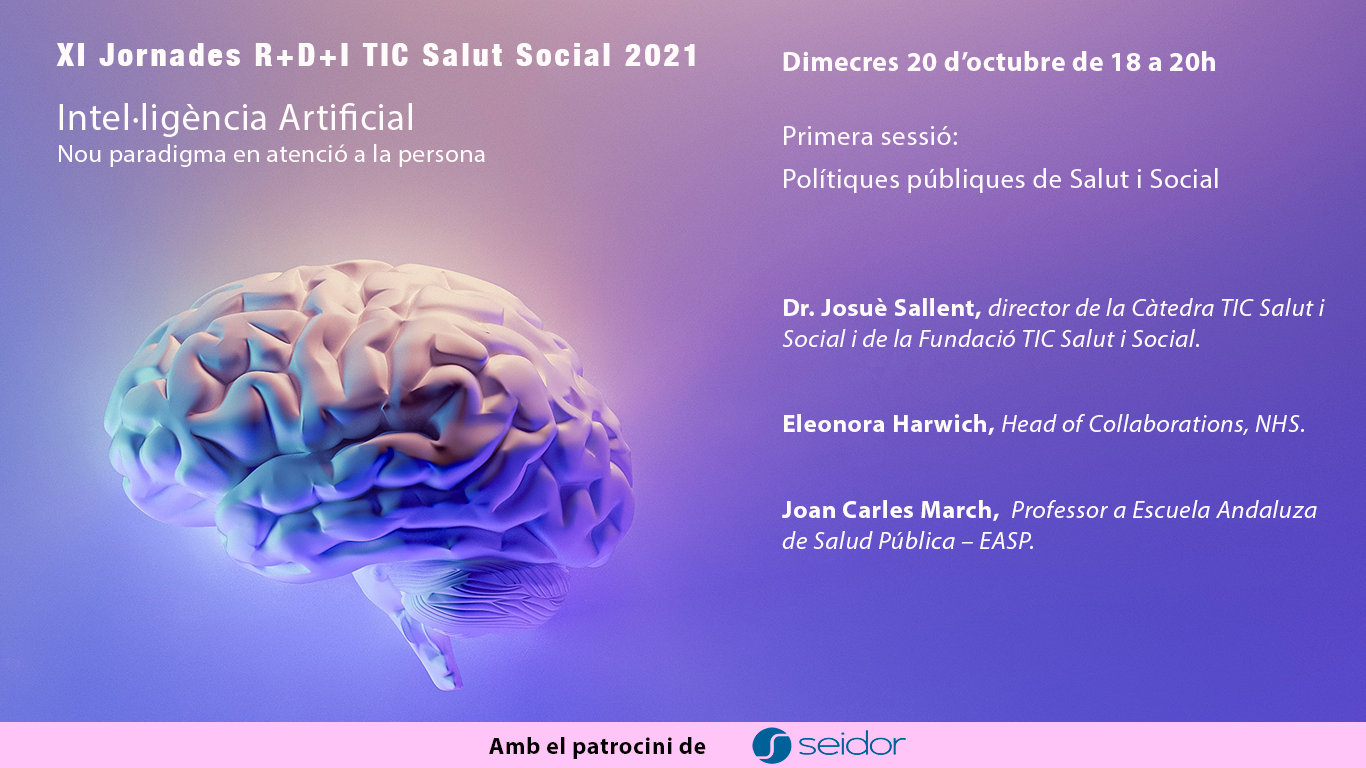 XI Jornades R+D+I TIC Salut Social 2021

Intel·ligència Artificial
Nou paradigma en atenció a la persona

Dimecres 20 d'octubre de 18 a 20h

Primera sessió:
Polítiques públiques de Salut i Social

Dr. Josuè Sallent, director de la Càtedra TIC Salut i Social i de la Fundació TIC Salut i Social.

Eleonora Harwich, Head of Collaborations, NHS.

Joan Carles March, Professor a Escuela Andaluza de Salud Pública – EASP.

Amb el patrocini de seidor